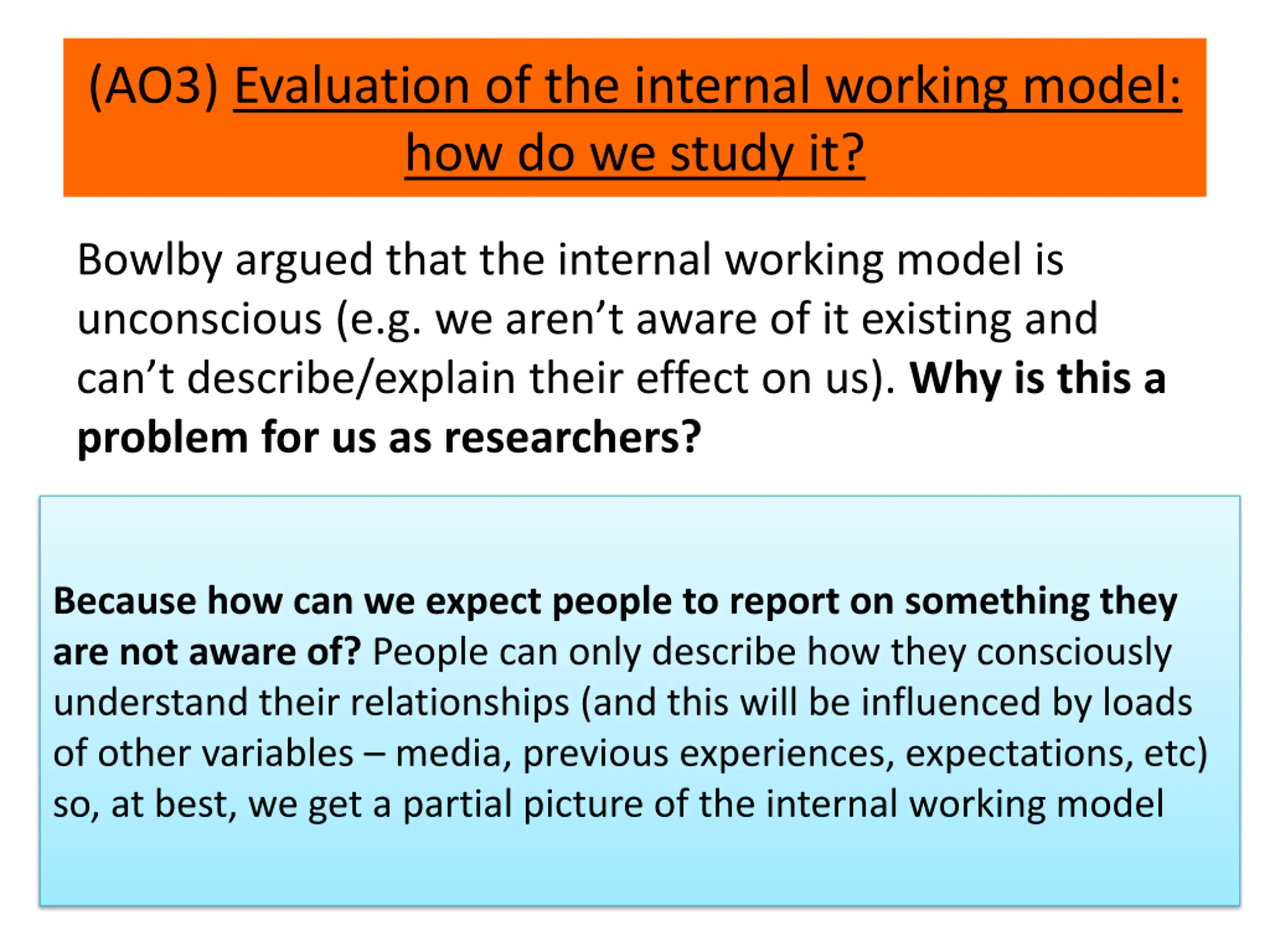 (AO3) Evaluation of the internal working model: how do we study it?

Bowlby argued that the internal working model is unconscious (e.g. we aren’t aware of it existing and can’t describe/explain their effect on us). Why is this a problem for us as researchers?

Because how can we expect people to report on something they are not aware of? People can only describe how they consciously understand their relationships (and this will be influenced by loads of other variables – media, previous experiences, expectations, etc) so, at best, we get a partial picture of the internal working model